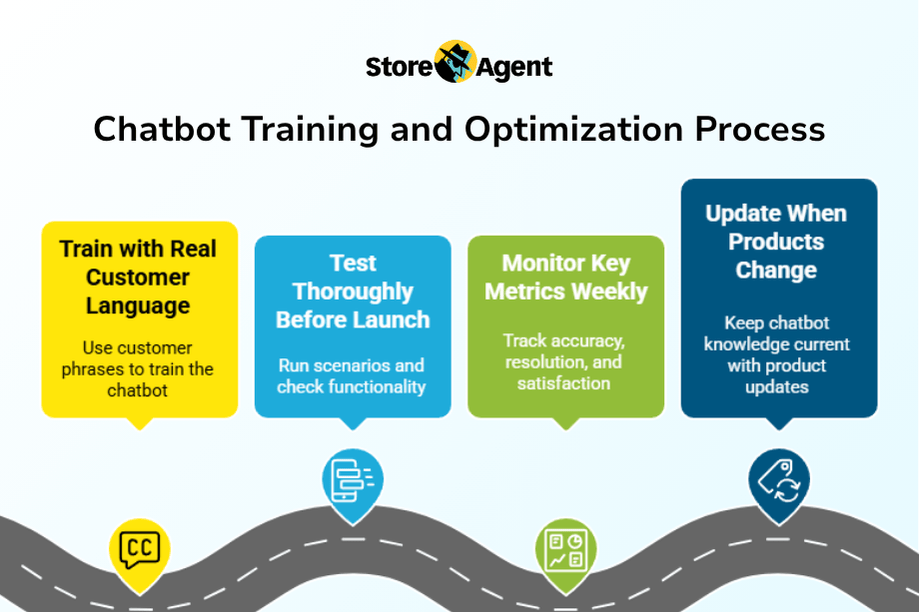 Store Agent

Chatbot Training and Optimization Process

Train with Real Customer Language

Use customer phrases to train the chatbot

Test Thoroughly Before Launch

Run scenarios and check functionality

Monitor Key Metrics Weekly

Track accuracy, resolution, and satisfaction

Update When Products Change

Keep chatbot knowledge current with product updates

CC